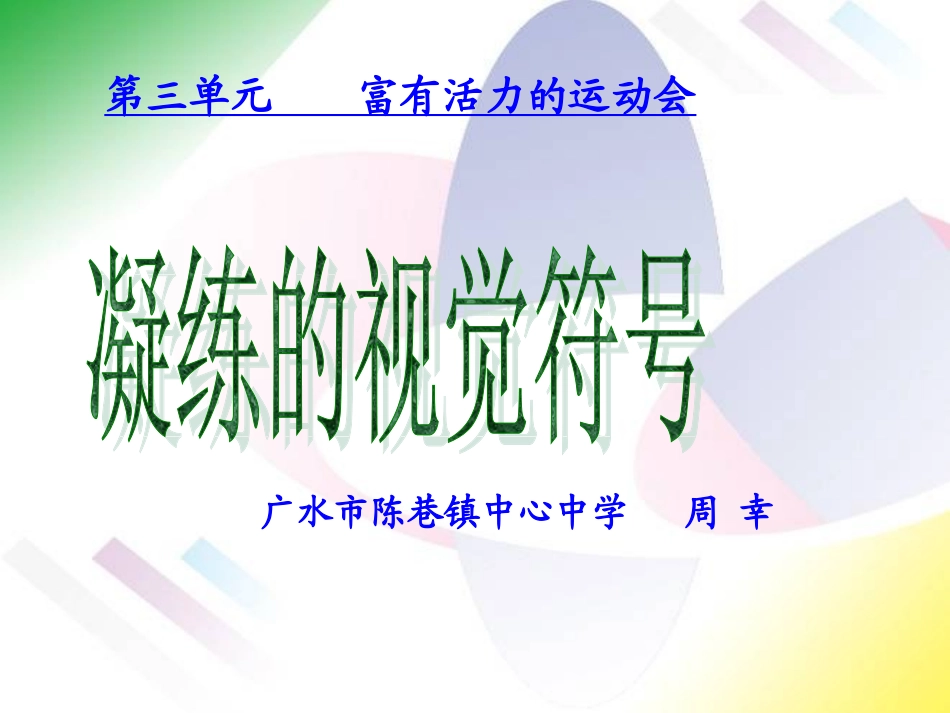 第三单元　　富有活力的运动会

凝练的视觉符号

广水市陈巷镇中心中学　周 幸